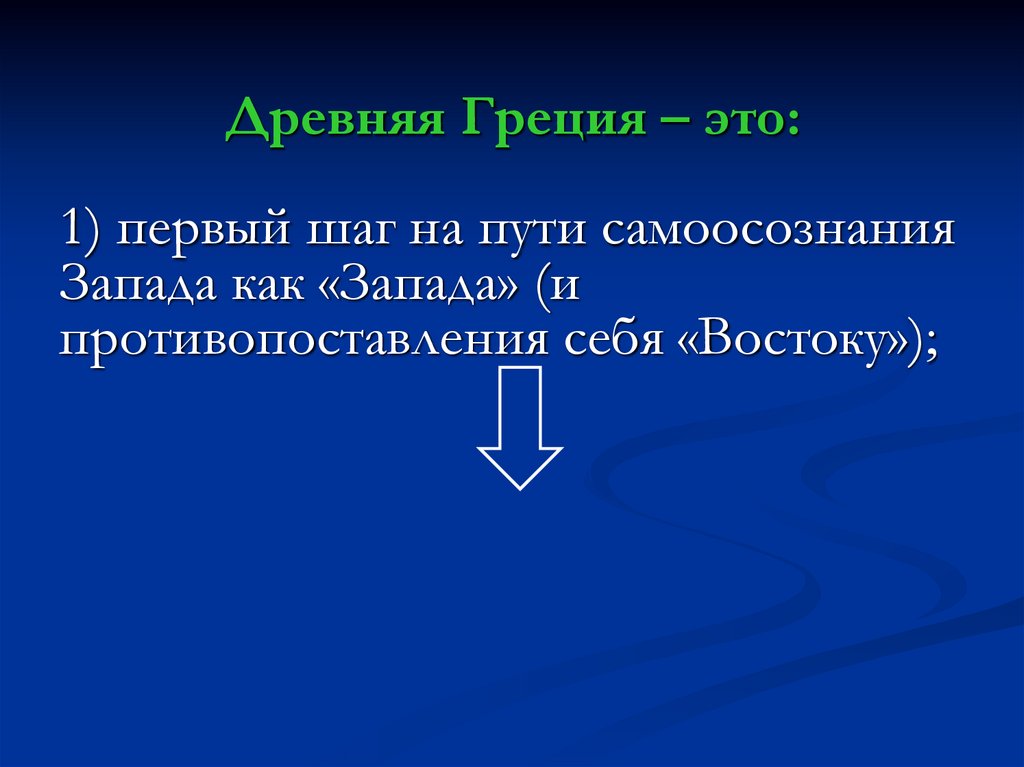 Древняя Греция – это:

1) первый шаг на пути самоосознания Запада как «Запада» (и противопоставления себя «Востоку»);